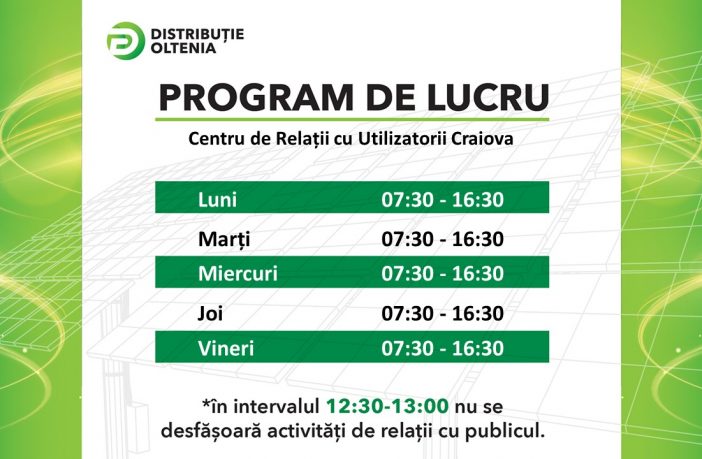 DISTRIBUȚIE OLTENIA

PROGRAM DE LUCRU

Centru de Relații cu Utilizatorii Craiova

| Luni | 07:30 - 16:30 |
|---|---|
| Marți | 07:30 - 16:30 |
| Miercuri | 07:30 - 16:30 |
| Joi | 07:30 - 16:30 |
| Vineri | 07:30 - 16:30 |

*în intervalul 12:30-13:00 nu se desfășoară activități de relații cu publicul.